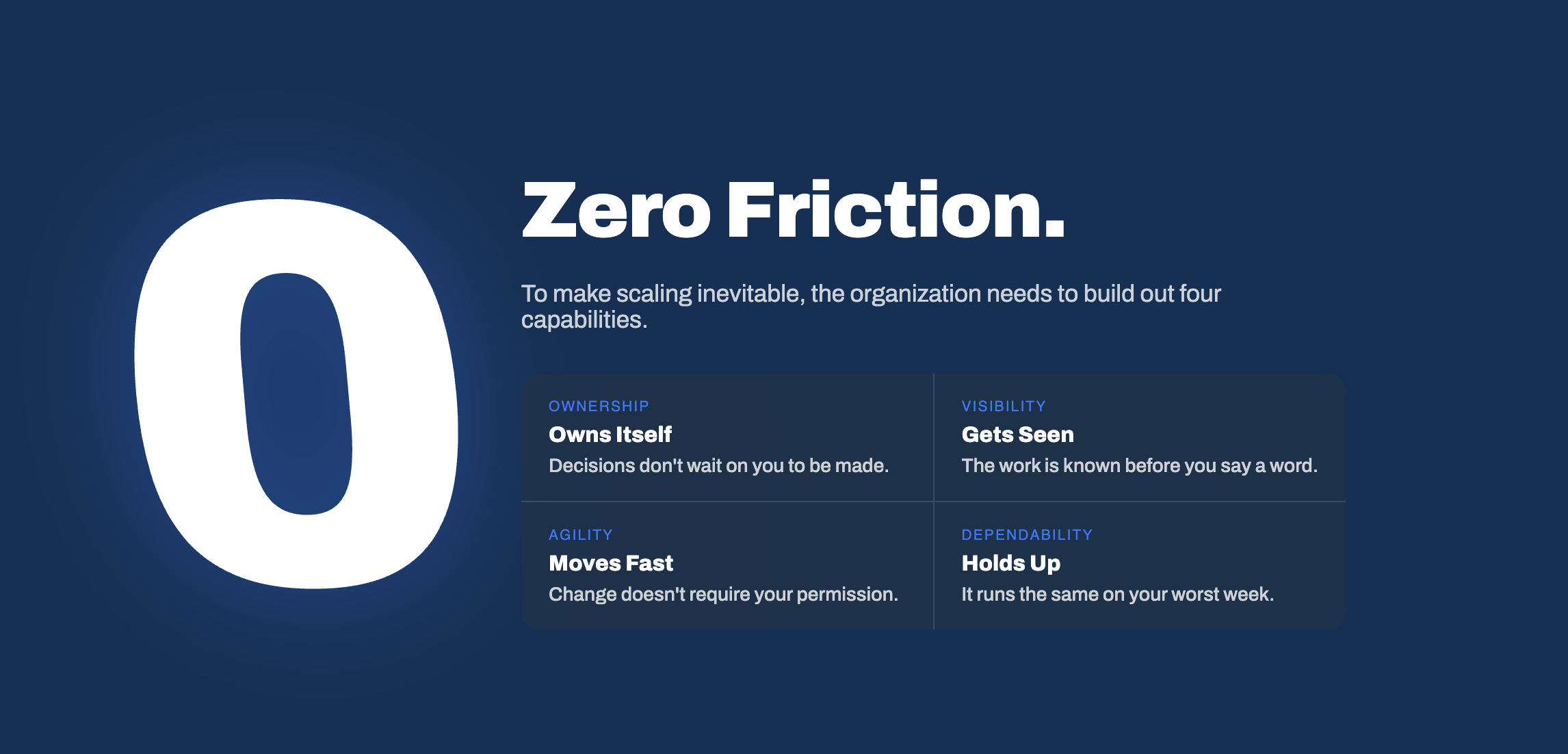 0

Zero Friction.

To make scaling inevitable, the organization needs to build out four capabilities.

OWNERSHIP
Owns Itself
Decisions don't wait on you to be made.

VISIBILITY
Gets Seen
The work is known before you say a word.

AGILITY
Moves Fast
Change doesn't require your permission.

DEPENDABILITY
Holds Up
It runs the same on your worst week.